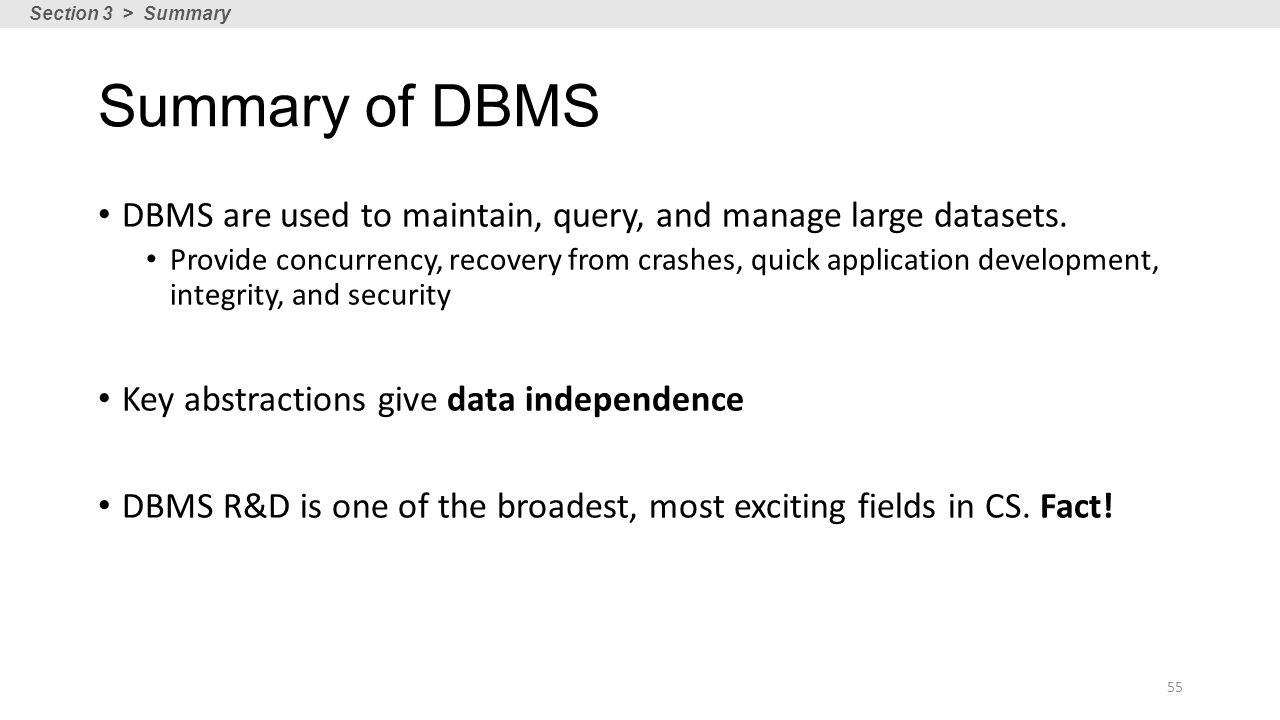 Section 3 > Summary

Summary of DBMS

• DBMS are used to maintain, query, and manage large datasets.
  • Provide concurrency, recovery from crashes, quick application development, integrity, and security

• Key abstractions give data independence

• DBMS R&D is one of the broadest, most exciting fields in CS. Fact!

55